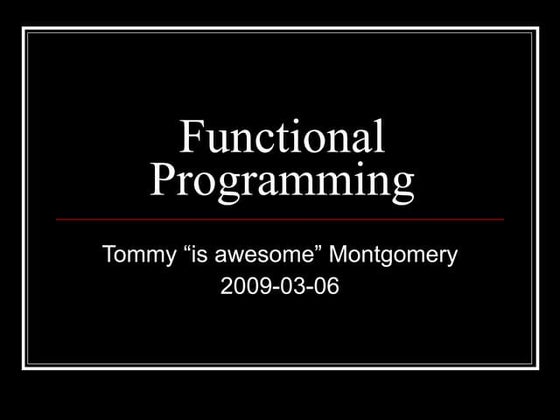 Functional Programming

Tommy “is awesome” Montgomery
2009-03-06